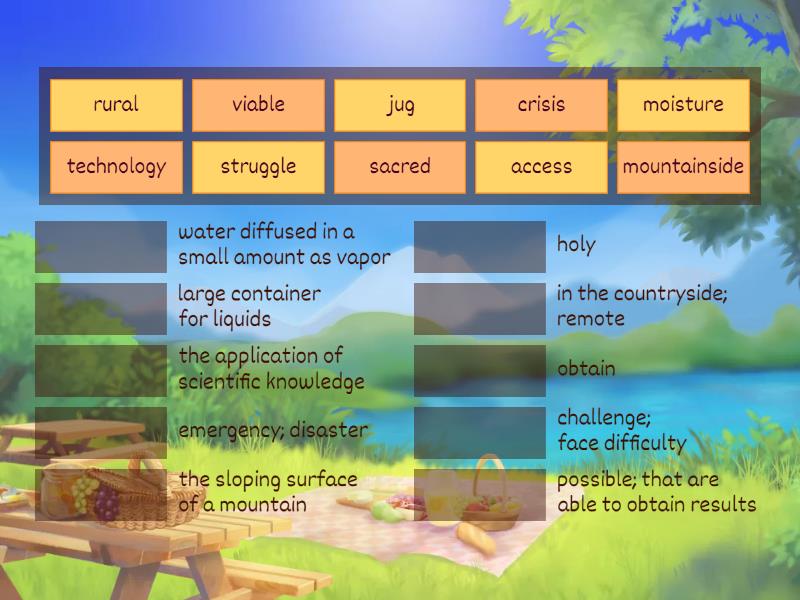 rural
viable
jug
crisis
moisture
technology
struggle
sacred
access
mountainside

water diffused in a small amount as vapor

large container for liquids

the application of scientific knowledge

emergency; disaster

the sloping surface of a mountain

holy

in the countryside; remote

obtain

challenge; face difficulty

possible; that are able to obtain results